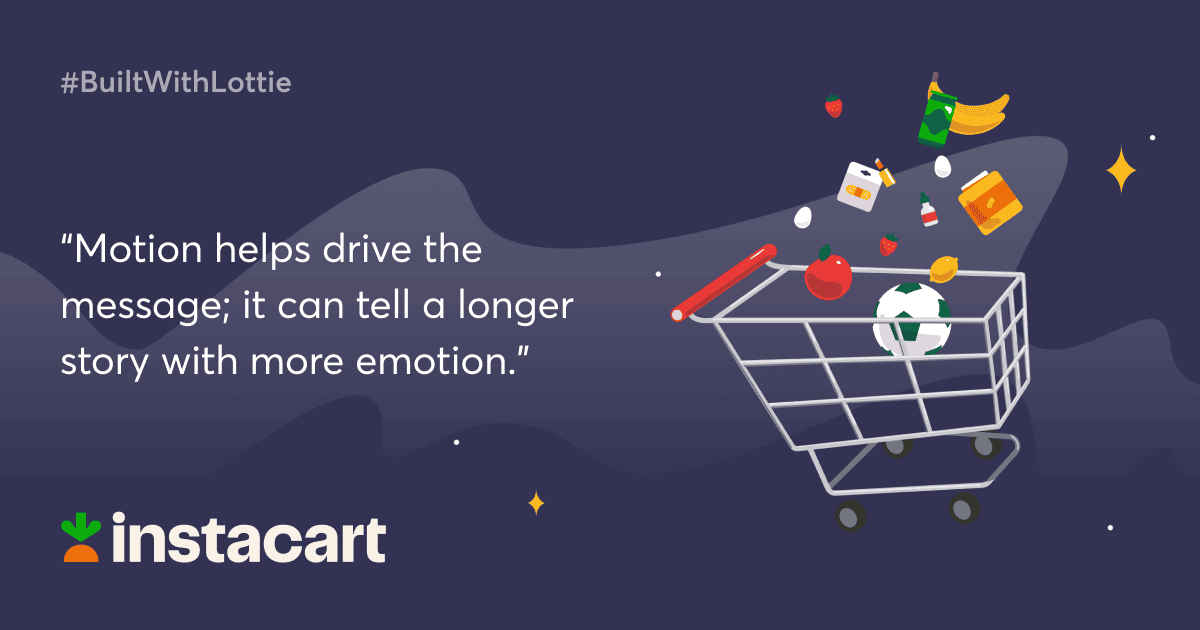 #BuiltWithLottie

“Motion helps drive the message; it can tell a longer story with more emotion.”

instacart